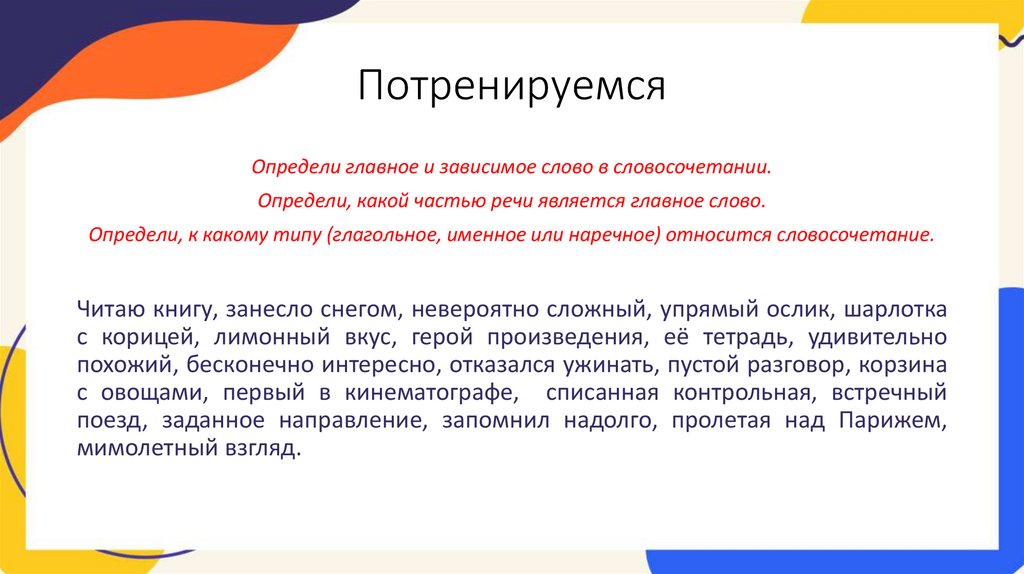 Потренируемся

Определи главное и зависимое слово в словосочетании.

Определи, какой частью речи является главное слово.

Определи, к какому типу (глагольное, именное или наречное) относится словосочетание.

Читаю книгу, занесло снегом, невероятно сложный, упрямый ослик, шарлотка с корицей, лимонный вкус, герой произведения, её тетрадь, удивительно похожий, бесконечно интересно, отказался ужинать, пустой разговор, корзина с овощами, первый в кинематографе, списанная контрольная, встречный поезд, заданное направление, запомнил надолго, пролетая над Парижем, мимолетный взгляд.